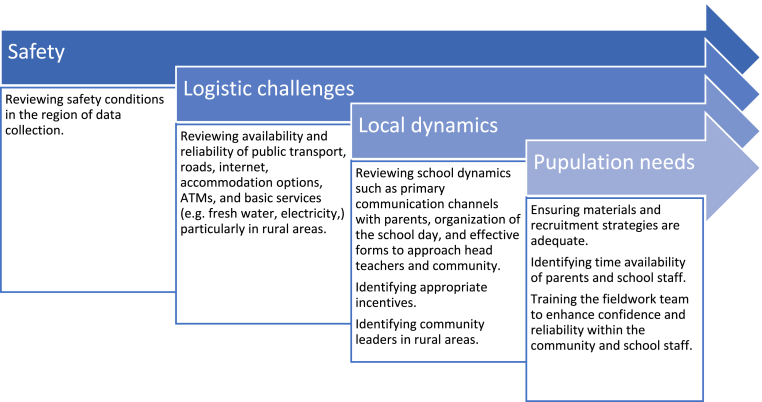 Safety

Reviewing safety conditions in the region of data collection.

Logistic challenges

Reviewing availability and reliability of public transport, roads, internet, accommodation options, ATMs, and basic services (e.g. fresh water, electricity,) particularly in rural areas.

Local dynamics

Reviewing school dynamics such as primary communication channels with parents, organization of the school day, and effective forms to approach head teachers and community.

Identifying appropriate incentives.

Identifying community leaders in rural areas.

Pupulation needs

Ensuring materials and recruitment strategies are adequate.

Identifying time availability of parents and school staff.

Training the fieldwork team to enhance confidence and reliability within the community and school staff.